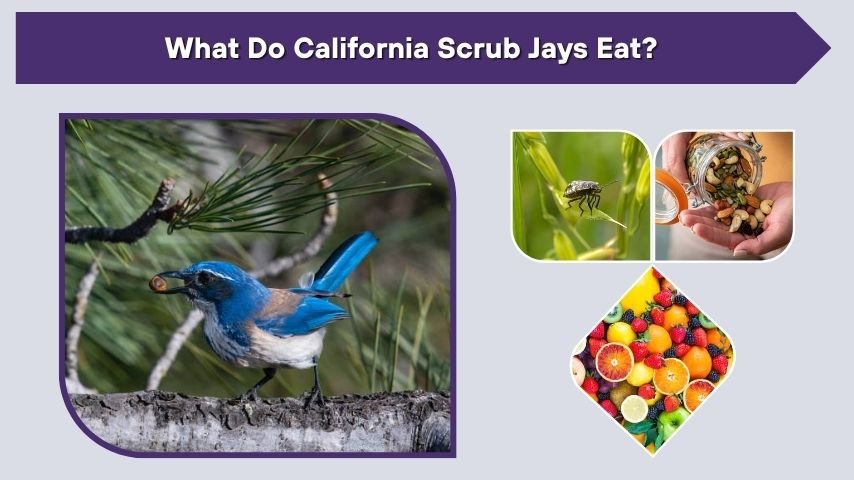 What Do California Scrub Jays Eat?